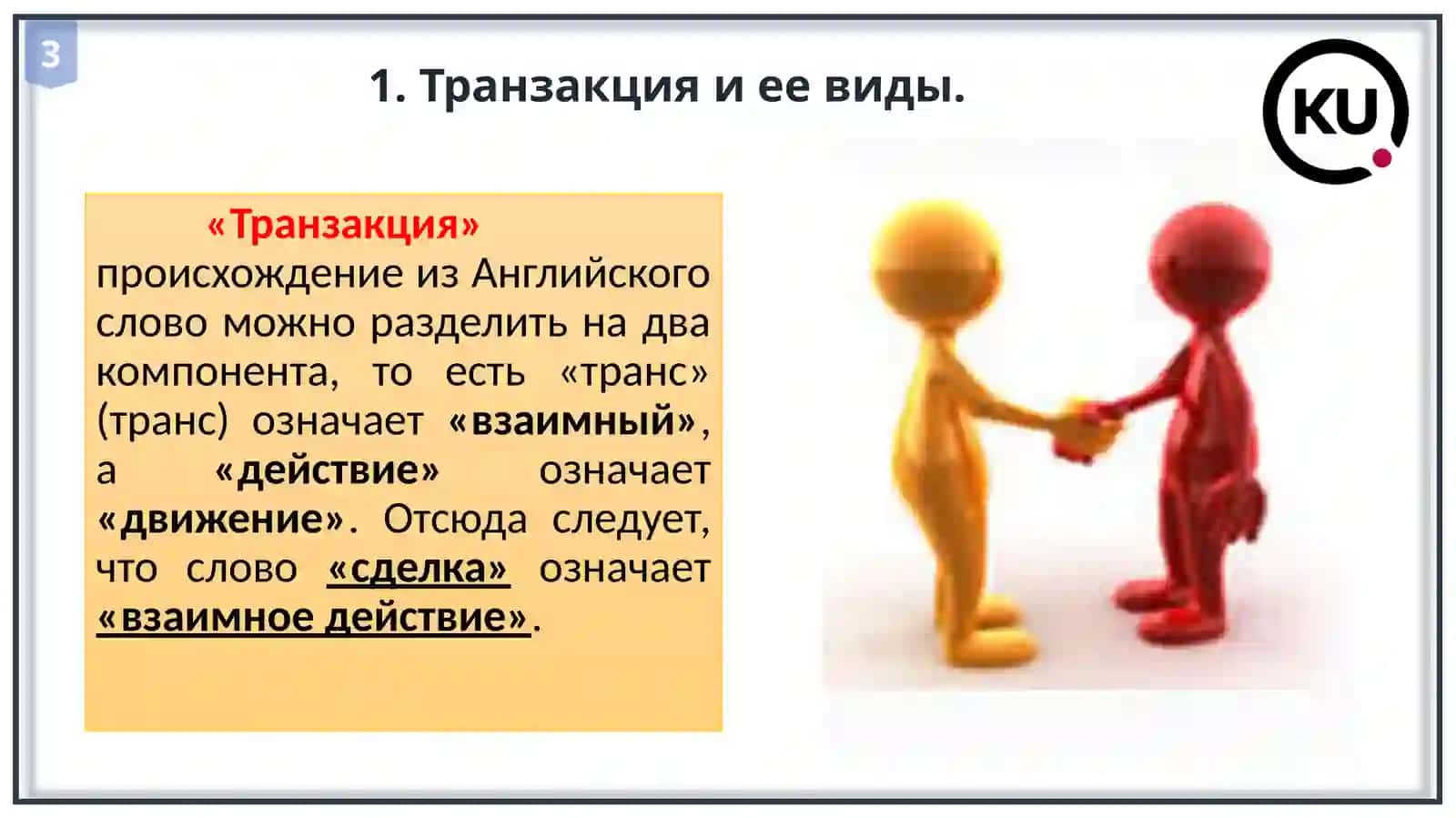 3

1. Транзакция и ее виды.

KU

«Транзакция» происхождение из Английского слово можно разделить на два компонента, то есть «транс» (транс) означает «взаимный», а «действие» означает «движение». Отсюда следует, что слово «сделка» означает «взаимное действие».